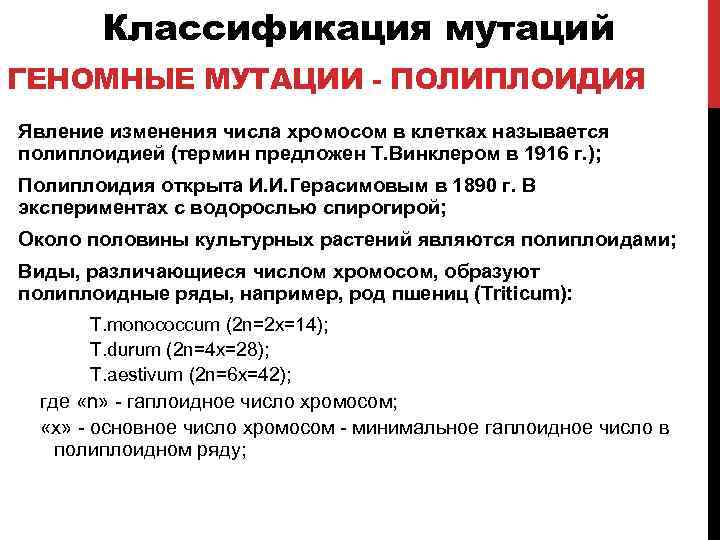 Классификация мутаций

ГЕНОМНЫЕ МУТАЦИИ - ПОЛИПЛОИДИЯ

Явление изменения числа хромосом в клетках называется полиплоидией (термин предложен Т.Винклером в 1916 г.);

Полиплоидия открыта И.И.Герасимовым в 1890 г. В экспериментах с водорослью спирогирой;

Около половины культурных растений являются полиплоидами;

Виды, различающиеся числом хромосом, образуют полиплоидные ряды, например, род пшениц (Triticum):

T.monococcum (2n=2x=14);
T.durum (2n=4x=28);
T.aestivum (2n=6x=42);

где «n» - гаплоидное число хромосом;
«x» - основное число хромосом - минимальное гаплоидное число в полиплоидном ряду;